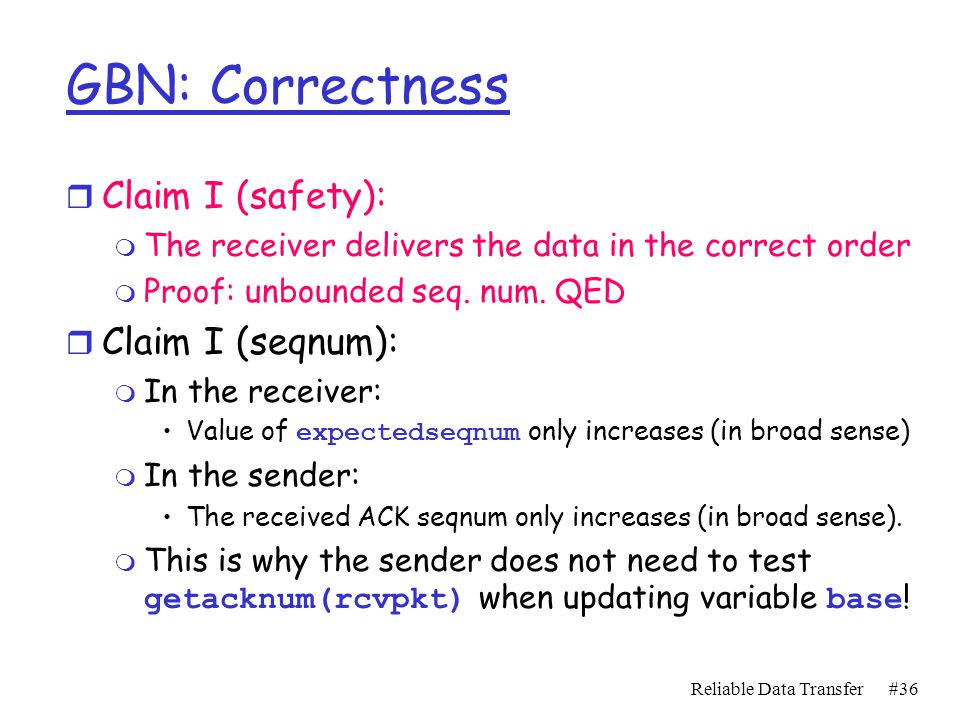 GBN: Correctness

Claim I (safety):

The receiver delivers the data in the correct order

Proof: unbounded seq. num. QED

Claim I (seqnum):

In the receiver:

• Value of expectedseqnum only increases (in broad sense)

In the sender:

• The received ACK seqnum only increases (in broad sense).

This is why the sender does not need to test getacknum(rcvpkt) when updating variable base!

Reliable Data Transfer #36